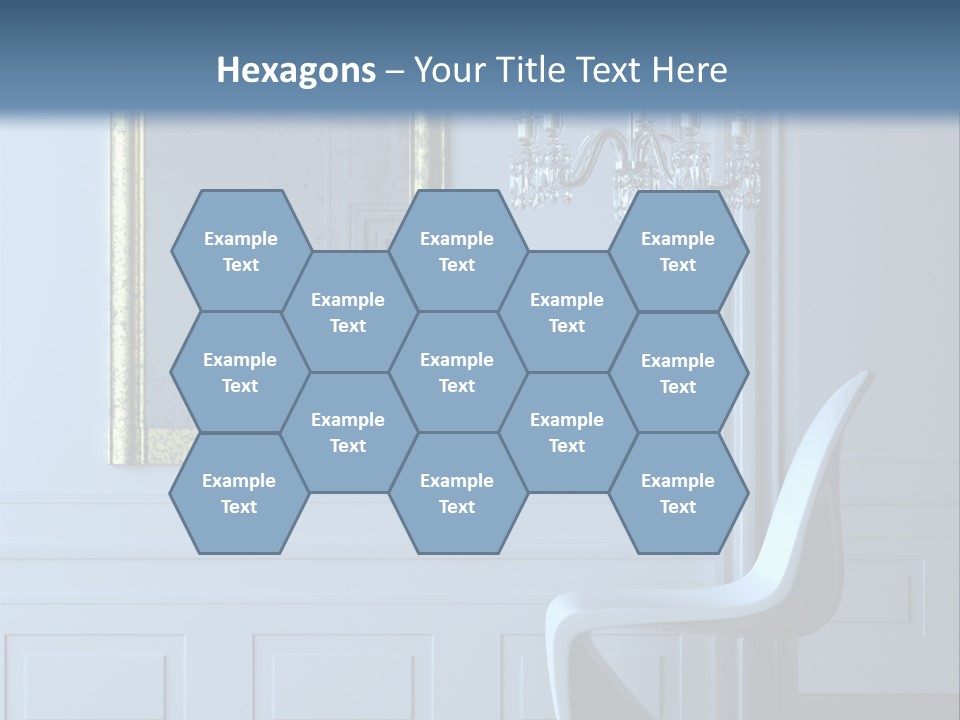 Hexagons – Your Title Text Here

Example Text

Example Text

Example Text

Example Text

Example Text

Example Text

Example Text

Example Text

Example Text

Example Text

Example Text

Example Text

Example Text